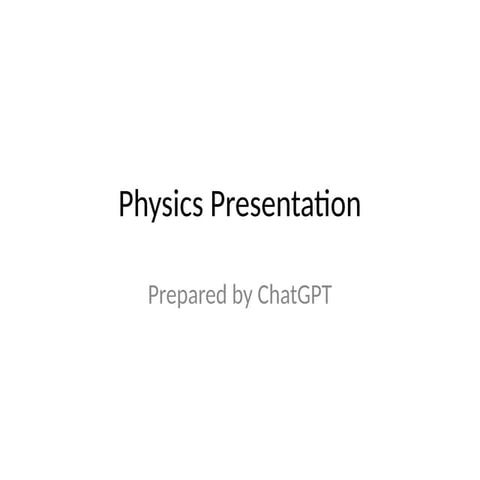 Physics Presentation

Prepared by ChatGPT